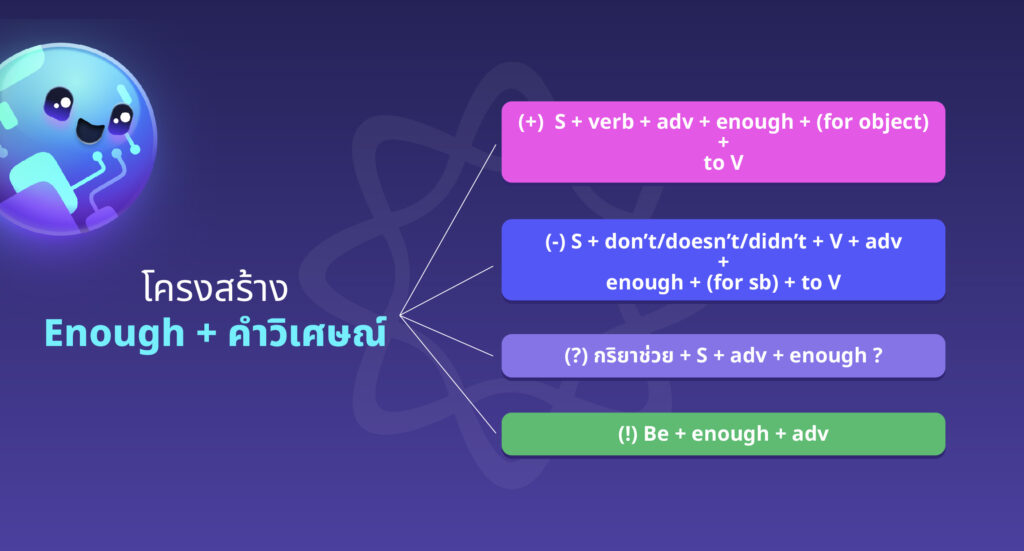 โครงสร้าง
Enough + คำวิเศษณ์

(+) S + verb + adv + enough + (for object) + to V

(-) S + don't/doesn't/didn't + V + adv + enough + (for sb) + to V

(?) กริยาช่วย + S + adv + enough ?

(!) Be + enough + adv